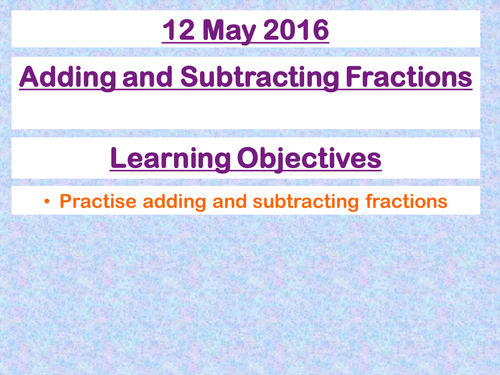 12 May 2016

Adding and Subtracting Fractions

Learning Objectives

• Practise adding and subtracting fractions